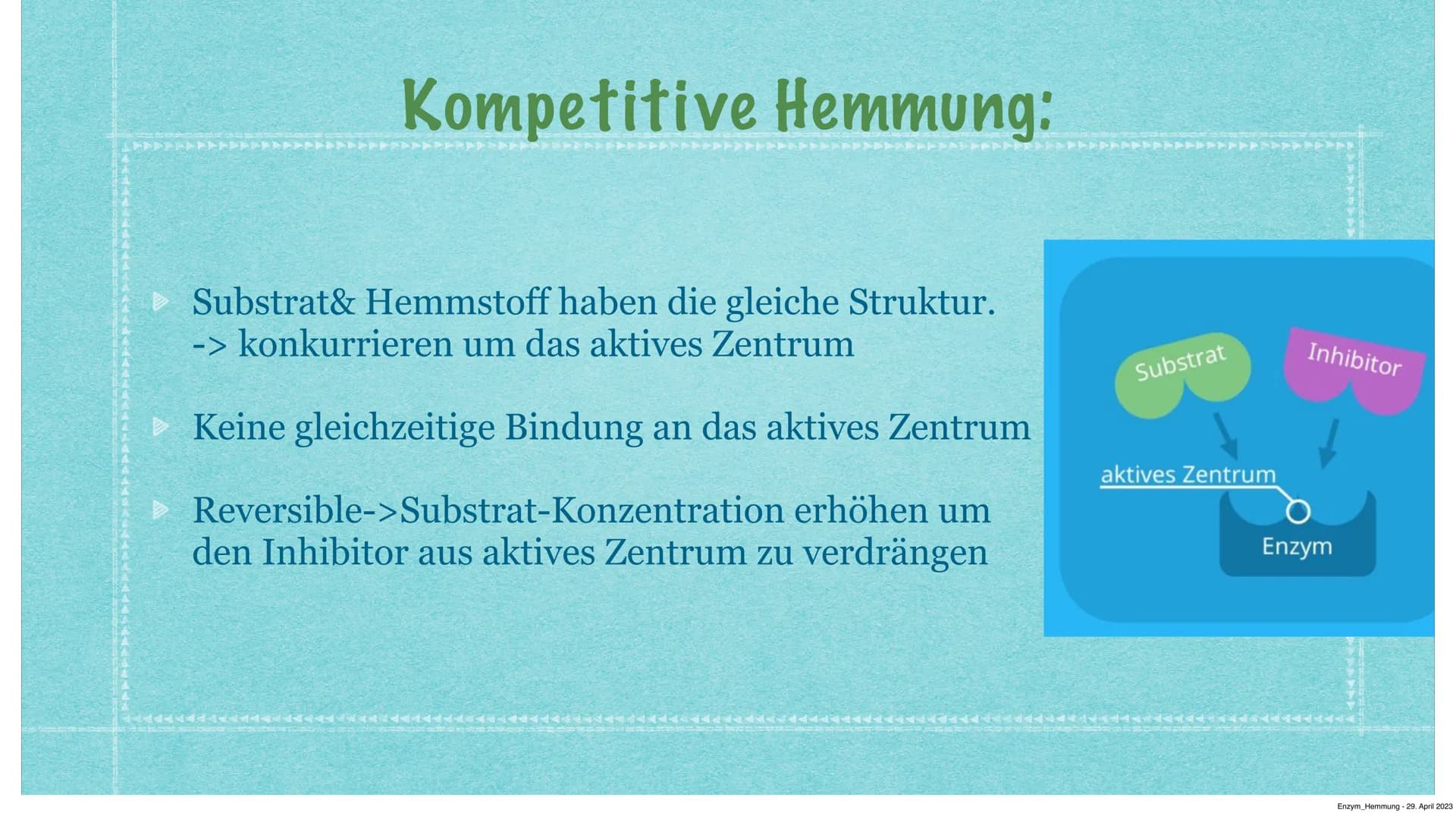 Kompetitive Hemmung:

Substrat& Hemmstoff haben die gleiche Struktur.
-> konkurrieren um das aktives Zentrum

Keine gleichzeitige Bindung an das aktives Zentrum

Reversible->Substrat-Konzentration erhöhen um den Inhibitor aus aktives Zentrum zu verdrängen

Substrat

Inhibitor

aktives Zentrum

Enzym

Enzym_Hemmung - 29. April 2023